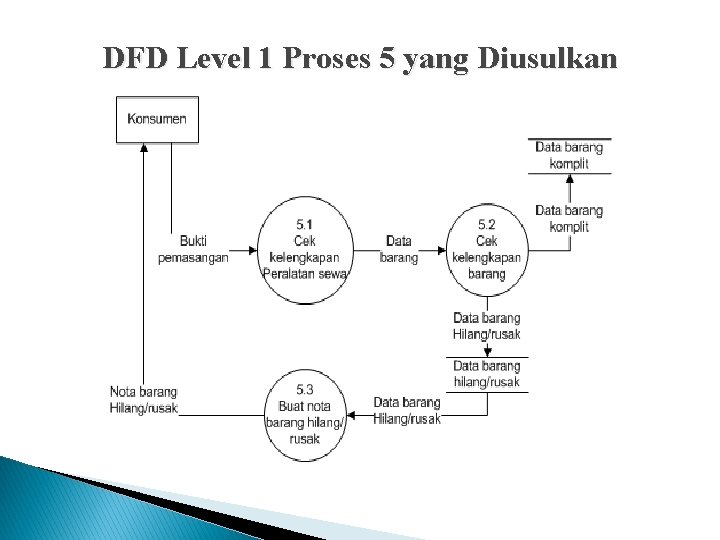 DFD Level 1 Proses 5 yang Diusulkan

Konsumen

Bukti pemasangan

5.1 Cek kelengkapan Peralatan sewa

Data barang

5.2 Cek kelengkapan barang

Data barang komplit

Data barang komplit

Data barang Hilang/rusak

Data barang hilang/rusak

Data barang Hilang/rusak

5.3 Buat nota barang hilang/ rusak

Nota barang Hilang/rusak